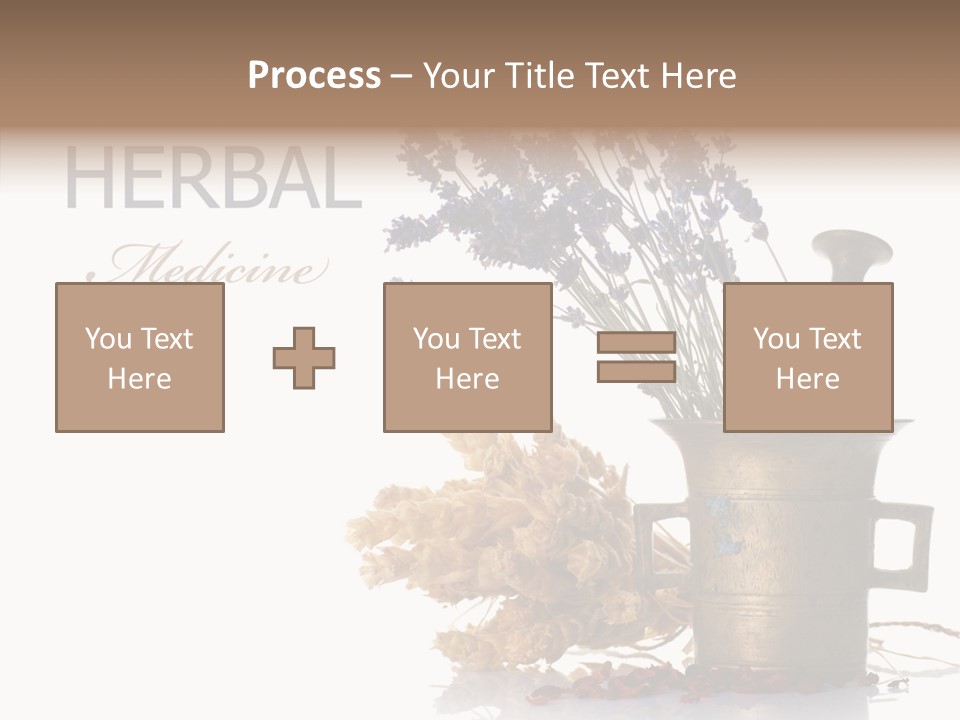 Process – Your Title Text Here

HERBAL

Medicine

You Text Here

You Text Here

You Text Here